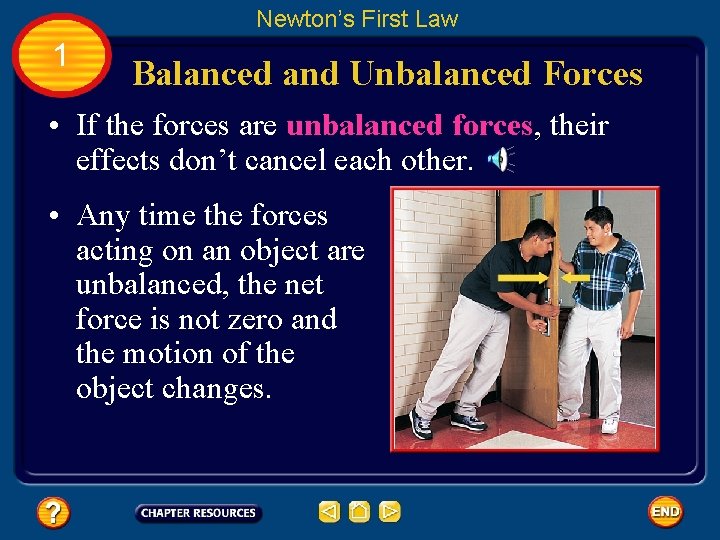 Newton's First Law

1

Balanced and Unbalanced Forces

• If the forces are unbalanced forces, their effects don't cancel each other.

• Any time the forces acting on an object are unbalanced, the net force is not zero and the motion of the object changes.

?

CHAPTER RESOURCES

END